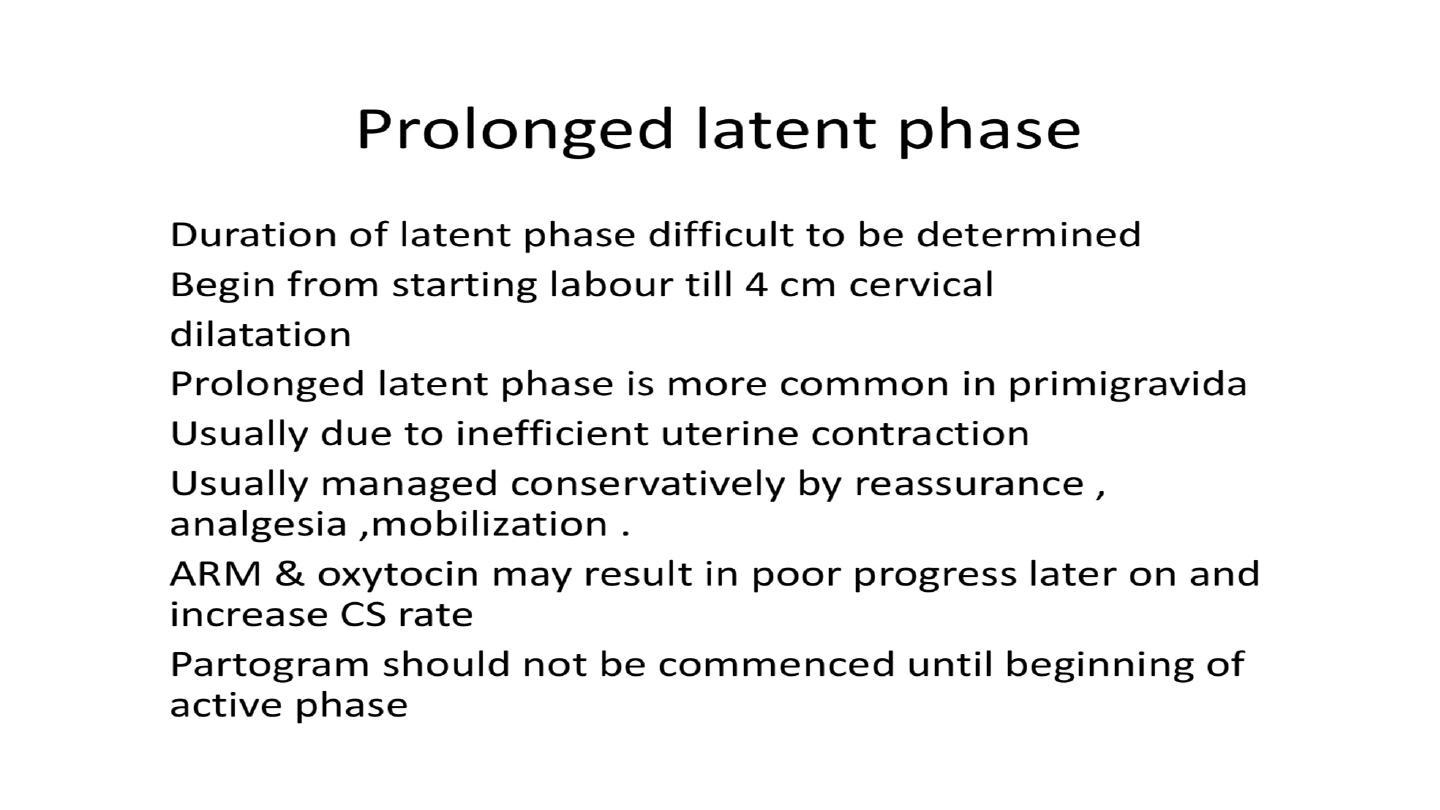 Prolonged latent phase

Duration of latent phase difficult to be determined

Begin from starting labour till 4 cm cervical

dilatation

Prolonged latent phase is more common in primigravida

Usually due to inefficient uterine contraction

Usually managed conservatively by reassurance , analgesia ,mobilization .

ARM & oxytocin may result in poor progress later on and increase CS rate

Partogram should not be commenced until beginning of active phase